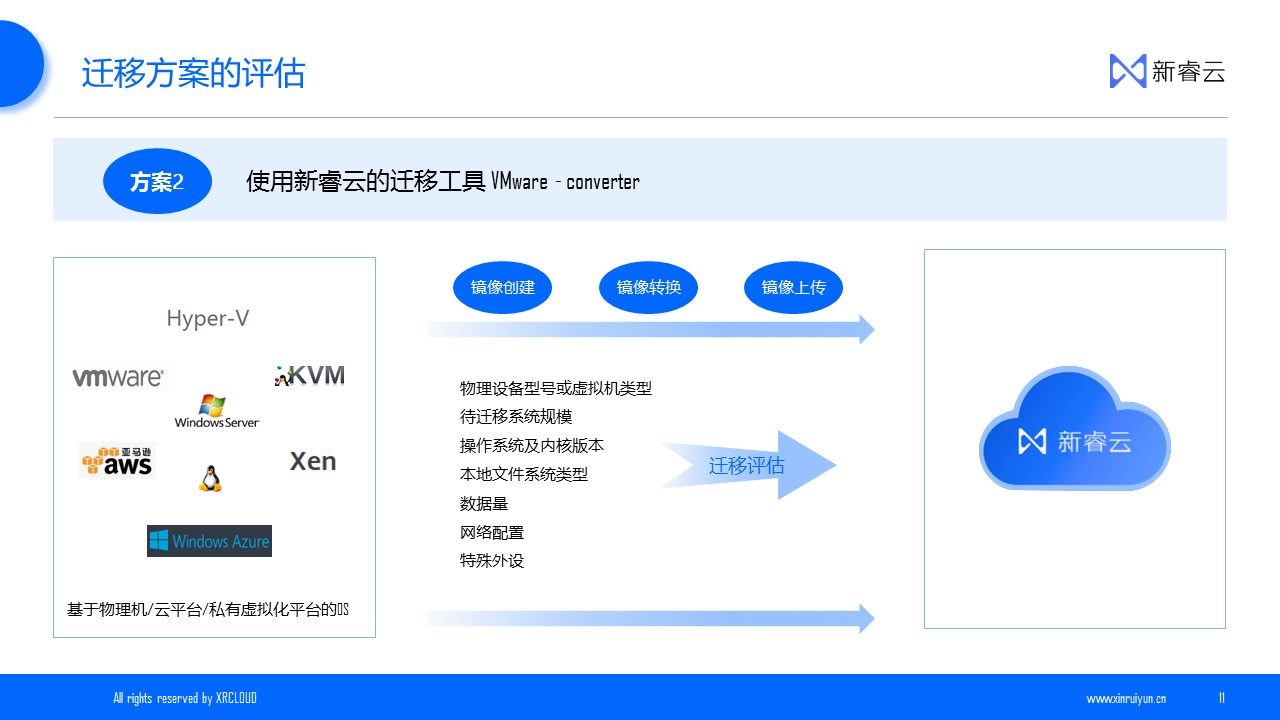 迁移方案的评估

新睿云

方案2

使用新睿云的迁移工具 VMware - converter

Hyper-V

vmware

KVM

Windows Server

亚马逊 aws

Xen

Windows Azure

基于物理机/云平台/私有虚拟化平台的OS

镜像创建

镜像转换

镜像上传

物理设备型号或虚拟机类型
待迁移系统规模
操作系统及内核版本
本地文件系统类型
数据量
网络配置
特殊外设

迁移评估

新睿云

All rights reserved by XRCLOUD

www.xinruiyun.cn

11